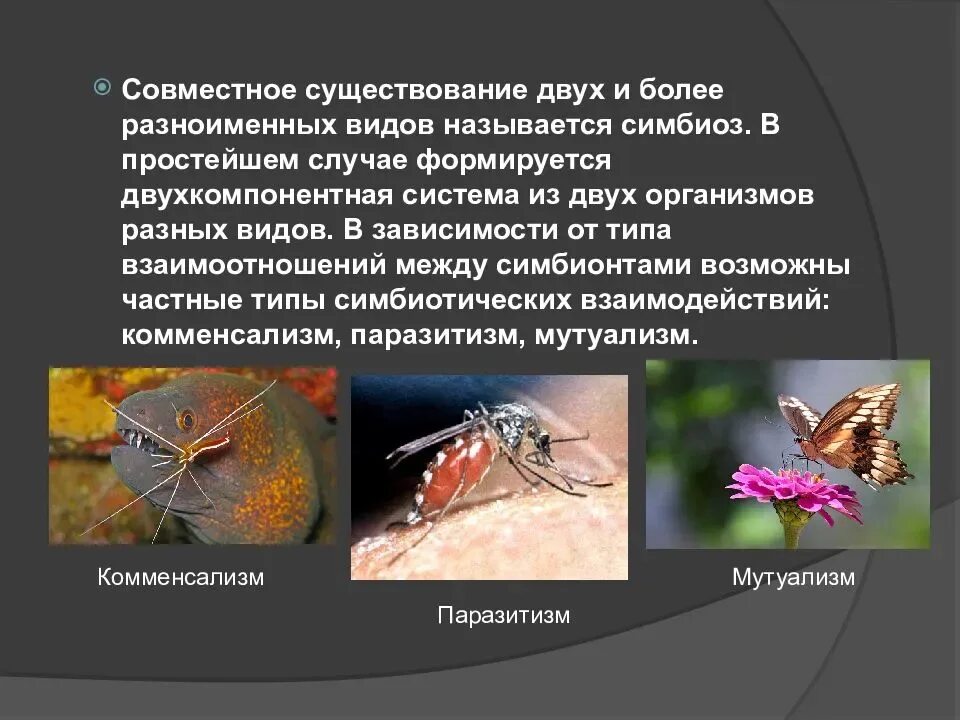 Совместное существование двух и более разноименных видов называется симбиоз. В простейшем случае формируется двухкомпонентная система из двух организмов разных видов. В зависимости от типа взаимоотношений между симбионтами возможны частные типы симбиотических взаимодействий: комменсализм, паразитизм, мутуализм.

Комменсализм

Паразитизм

Мутуализм